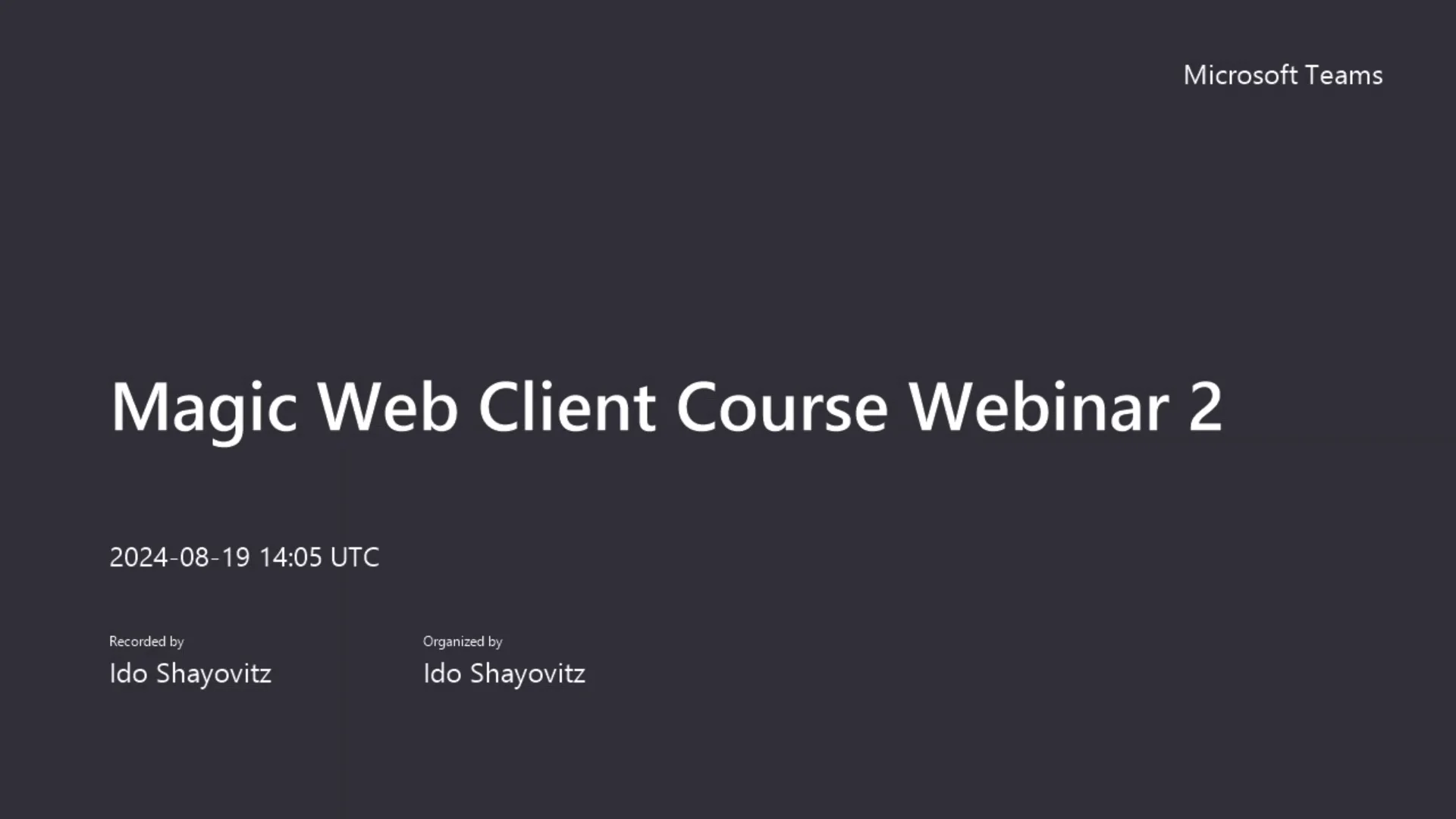 Microsoft Teams

Magic Web Client Course Webinar 2

2024-08-19 14:05 UTC

Recorded by
Ido Shayovitz

Organized by
Ido Shayovitz